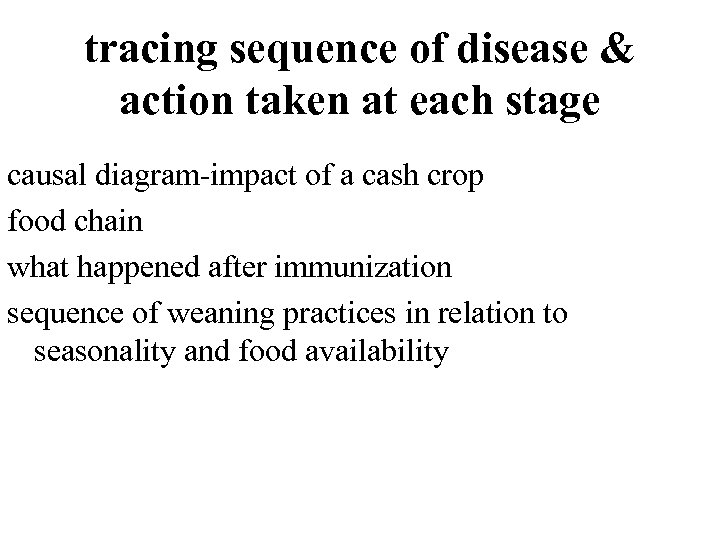 tracing sequence of disease & action taken at each stage

causal diagram-impact of a cash crop

food chain

what happened after immunization

sequence of weaning practices in relation to seasonality and food availability